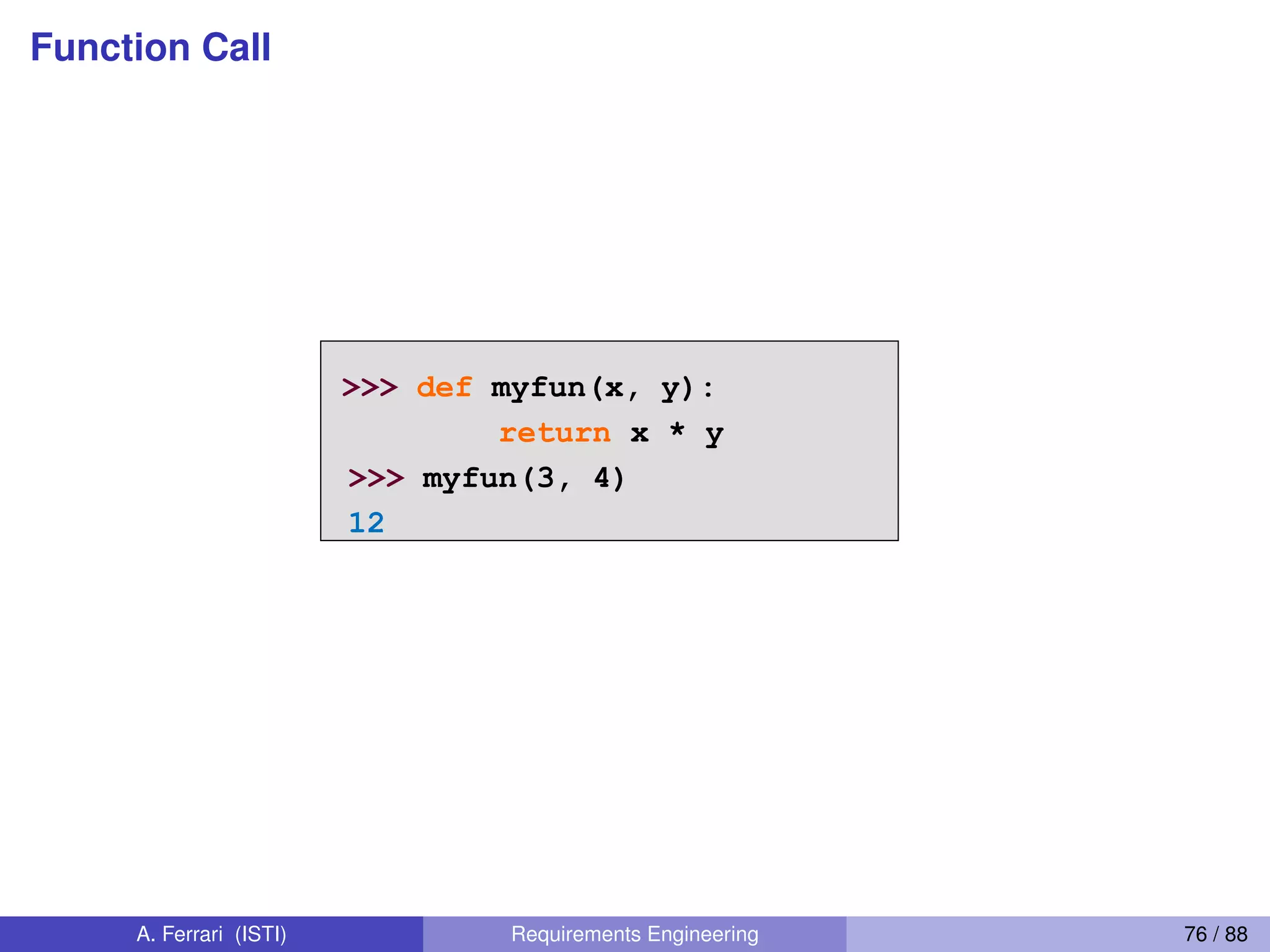 Function Call

>>> def myfun(x, y):
        return x * y
>>> myfun(3, 4)
12

A. Ferrari (ISTI)
Requirements Engineering
76 / 88